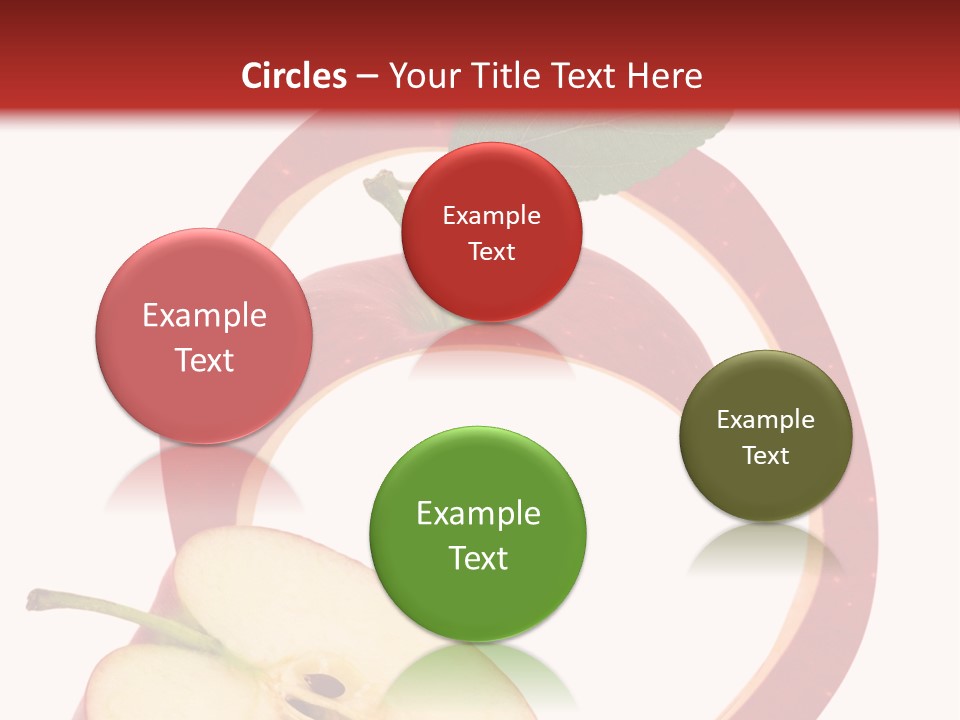 Circles – Your Title Text Here

Example Text

Example Text

Example Text

Example Text